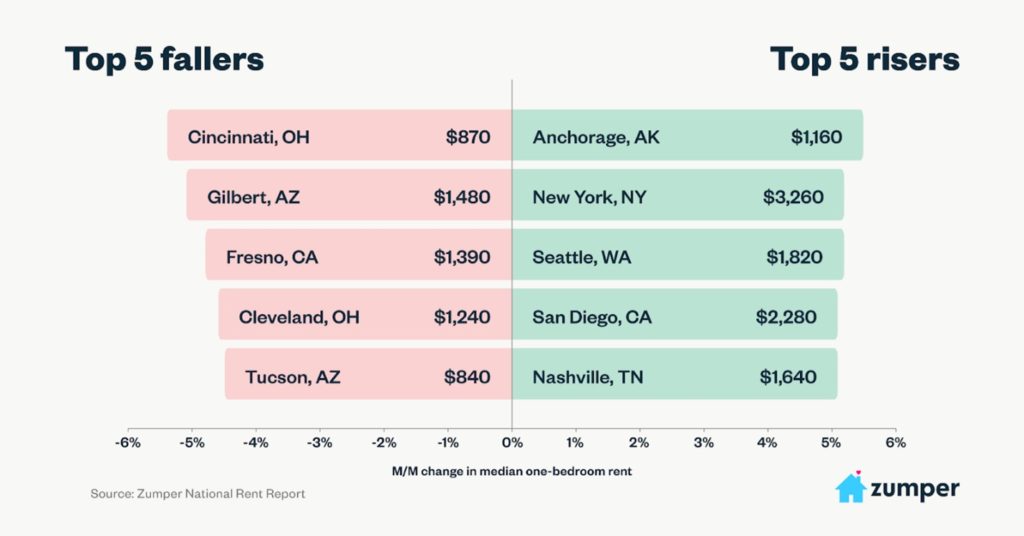 Top 5 fallers

Top 5 risers

Cincinnati, OH $870
Gilbert, AZ $1,480
Fresno, CA $1,390
Cleveland, OH $1,240
Tucson, AZ $840

Anchorage, AK $1,160
New York, NY $3,260
Seattle, WA $1,820
San Diego, CA $2,280
Nashville, TN $1,640

-6% -5% -4% -3% -2% -1% 0% 1% 2% 3% 4% 5% 6%

M/M change in median one-bedroom rent

Source: Zumper National Rent Report

zumper